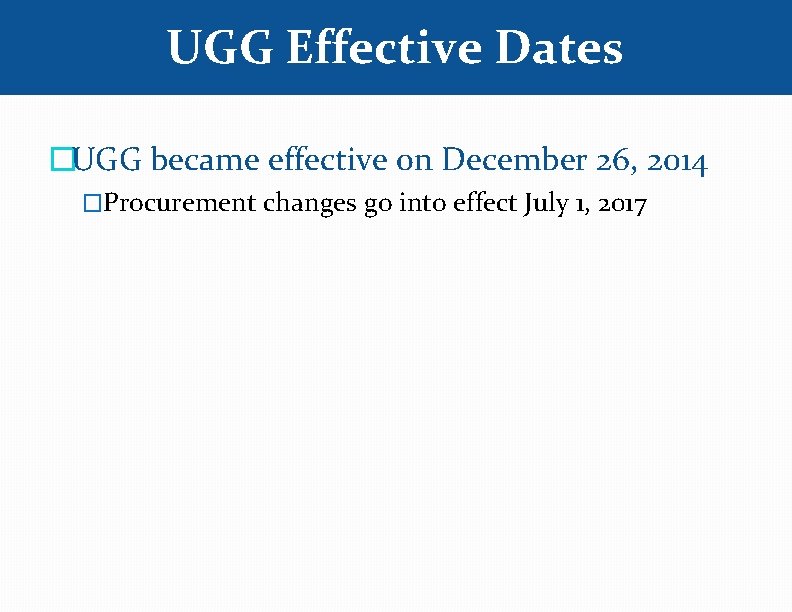 UGG Effective Dates

UGG became effective on December 26, 2014

Procurement changes go into effect July 1, 2017